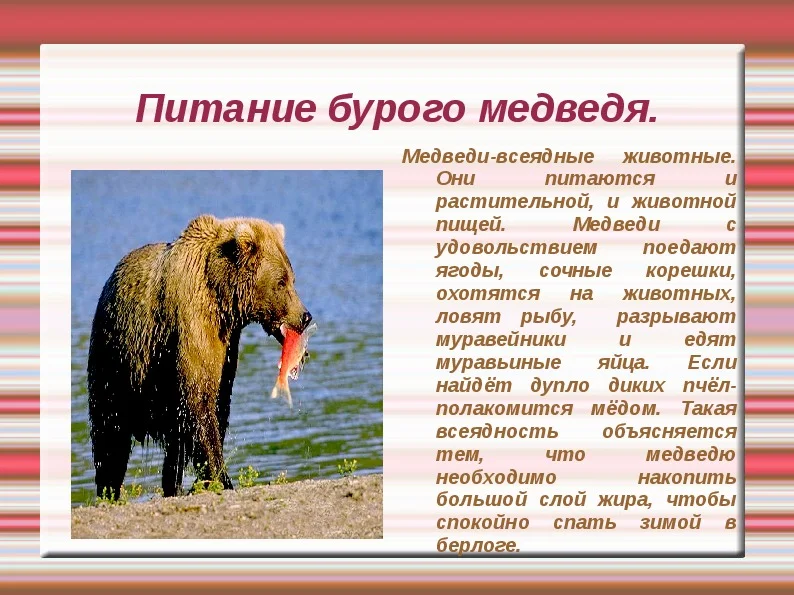 Питание бурого медведя.

Медведи-всеядные животные. Они питаются и растительной, и животной пищей. Медведи с удовольствием поедают ягоды, сочные корешки, охотятся на животных, ловят рыбу, разрывают муравейники и едят муравьиные яйца. Если найдёт дупло диких пчёл-полакомится мёдом. Такая всеядность объясняется тем, что медведю необходимо накопить большой слой жира, чтобы спокойно спать зимой в берлоге.